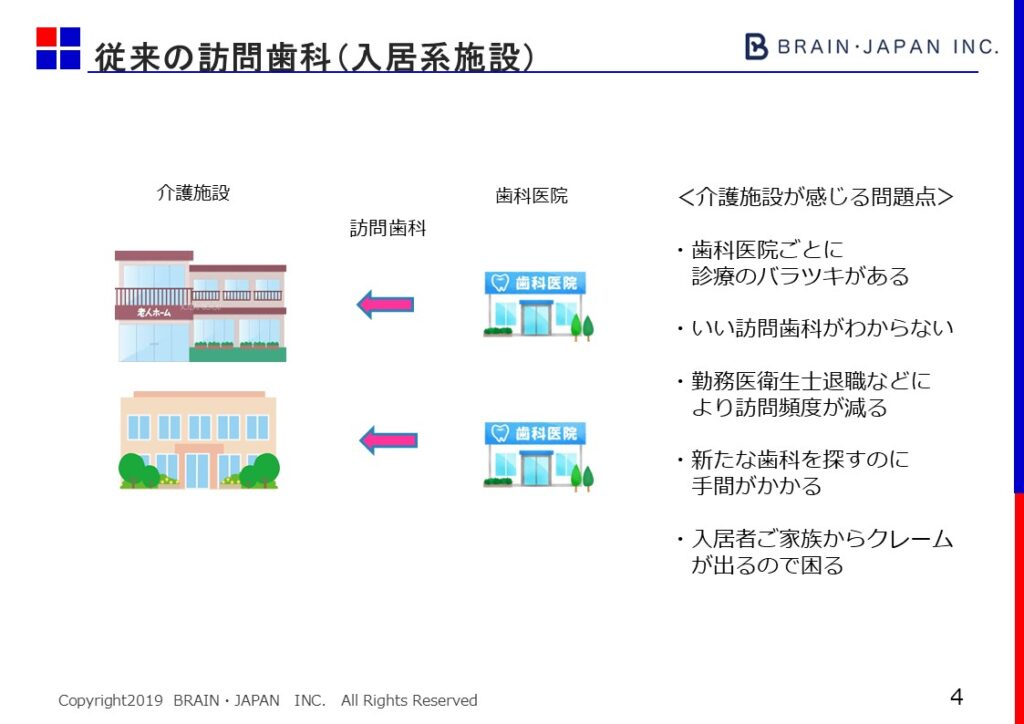 従来の訪問歯科（入居系施設）

BRAIN·JAPAN INC.

介護施設

訪問歯科

歯科医院

老人ホーム

歯科医院

歯科医院

＜介護施設が感じる問題点＞

・歯科医院ごとに診療のバラツキがある

・いい訪問歯科がわからない

・勤務医衛生士退職などにより訪問頻度が減る

・新たな歯科を探すのに手間がかかる

・入居者ご家族からクレームが出るので困る

Copyright2019 BRAIN・JAPAN INC. All Rights Reserved

4